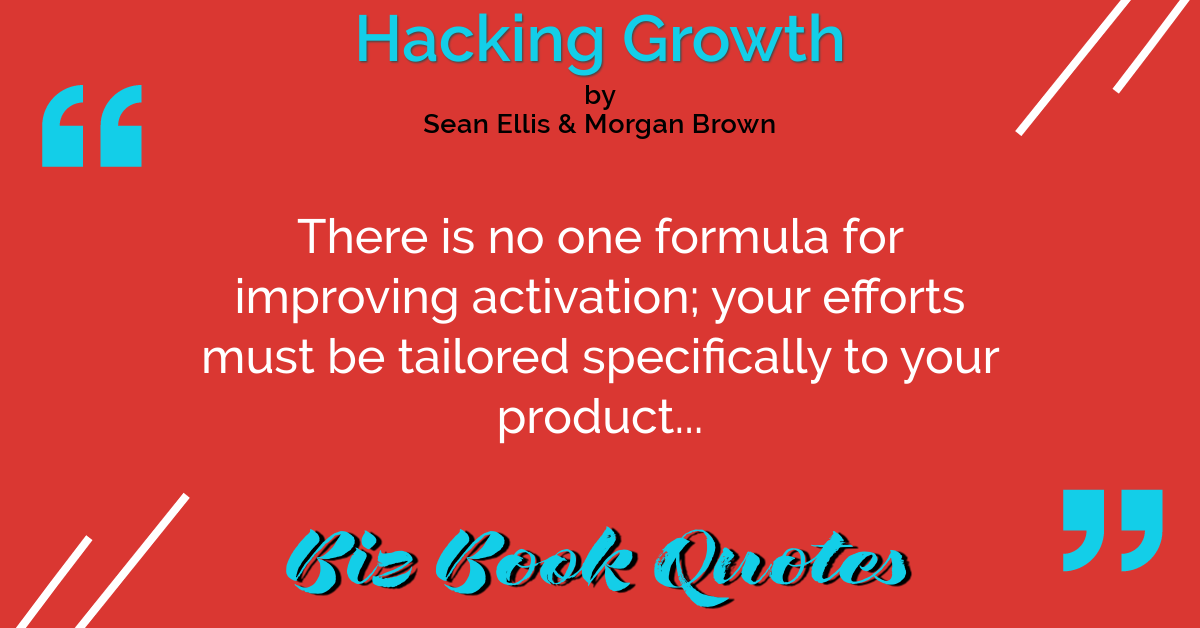 Hacking Growth
by
Sean Ellis & Morgan Brown

“

There is no one formula for improving activation; your efforts must be tailored specifically to your product...

”

Biz Book Quotes